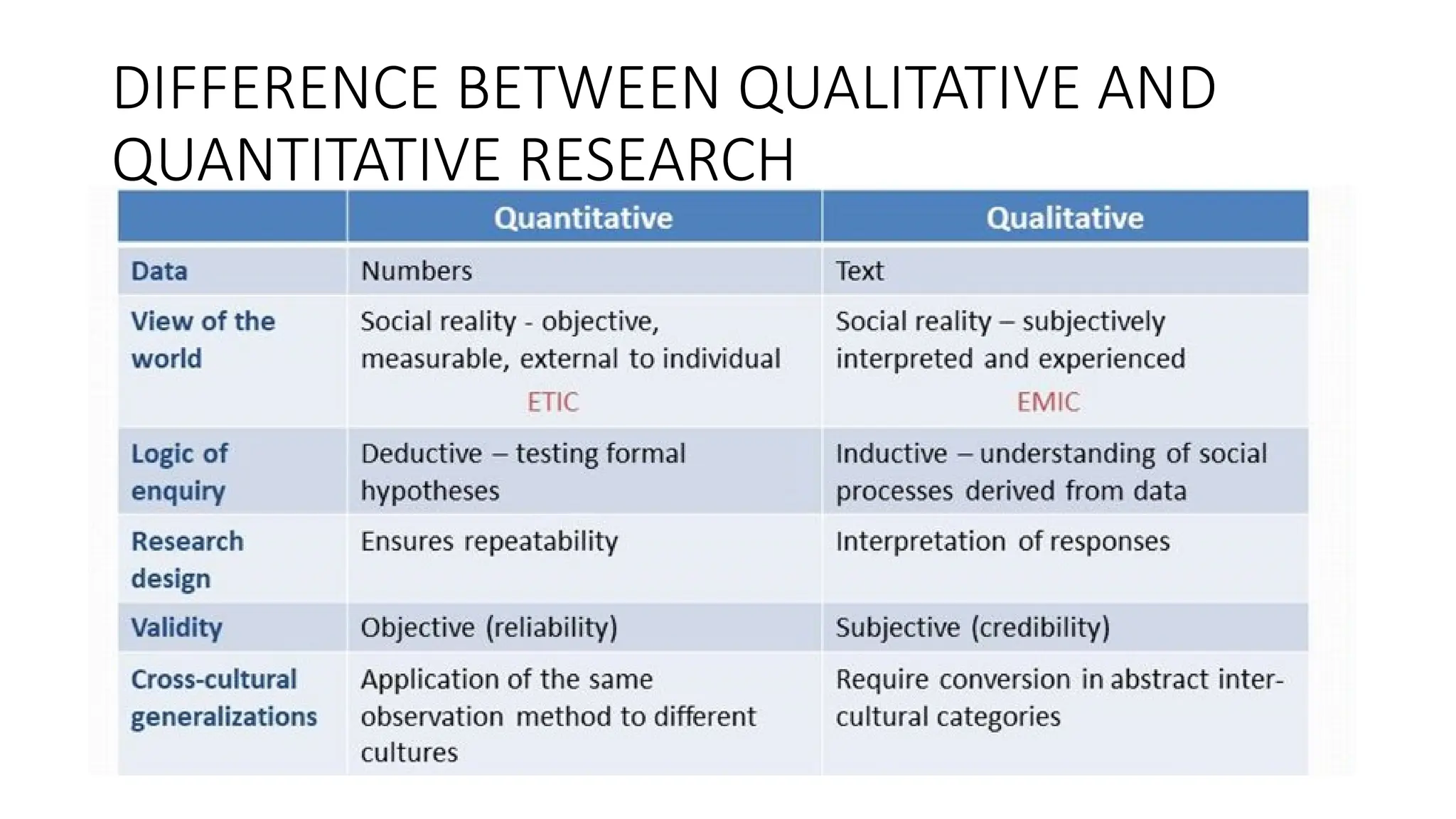 DIFFERENCE BETWEEN QUALITATIVE AND QUANTITATIVE RESEARCH

| | Quantitative | Qualitative |
|---|---|---|
| Data | Numbers | Text |
| View of the world | Social reality - objective, measurable, external to individual ETIC | Social reality – subjectively interpreted and experienced EMIC |
| Logic of enquiry | Deductive – testing formal hypotheses | Inductive – understanding of social processes derived from data |
| Research design | Ensures repeatability | Interpretation of responses |
| Validity | Objective (reliability) | Subjective (credibility) |
| Cross-cultural generalizations | Application of the same observation method to different cultures | Require conversion in abstract inter-cultural categories |